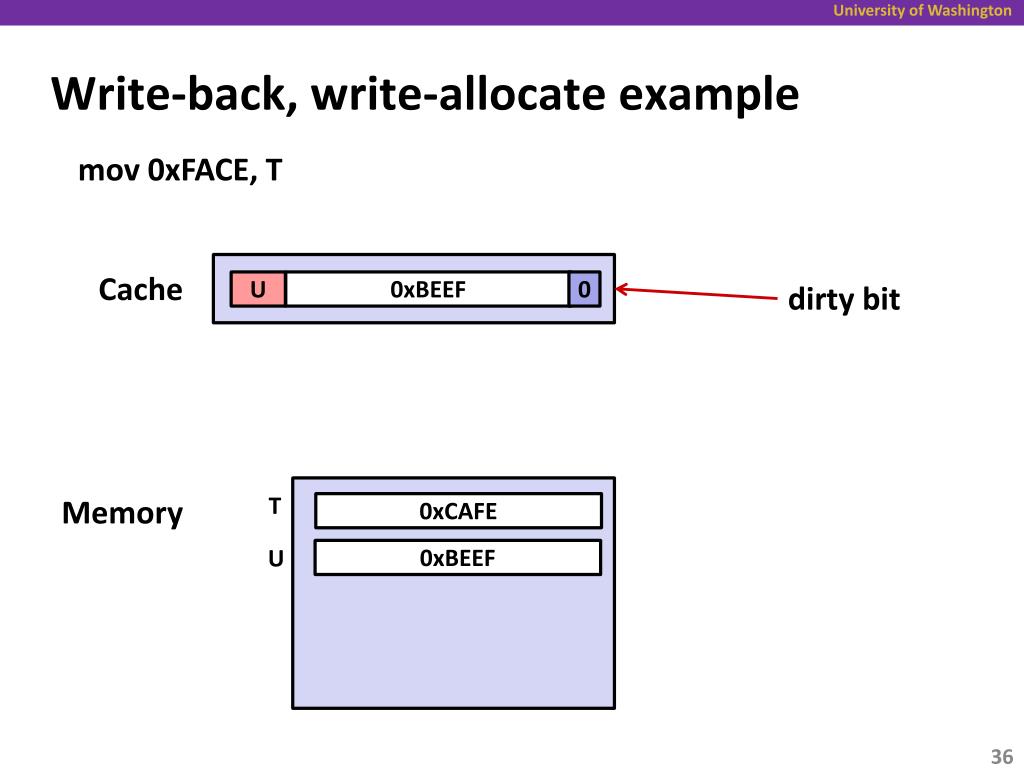 University of Washington

Write-back, write-allocate example

mov 0xFACE, T

Cache

U

0xBEEF

0

dirty bit

Memory

T

0xCAFE

U

0xBEEF

36